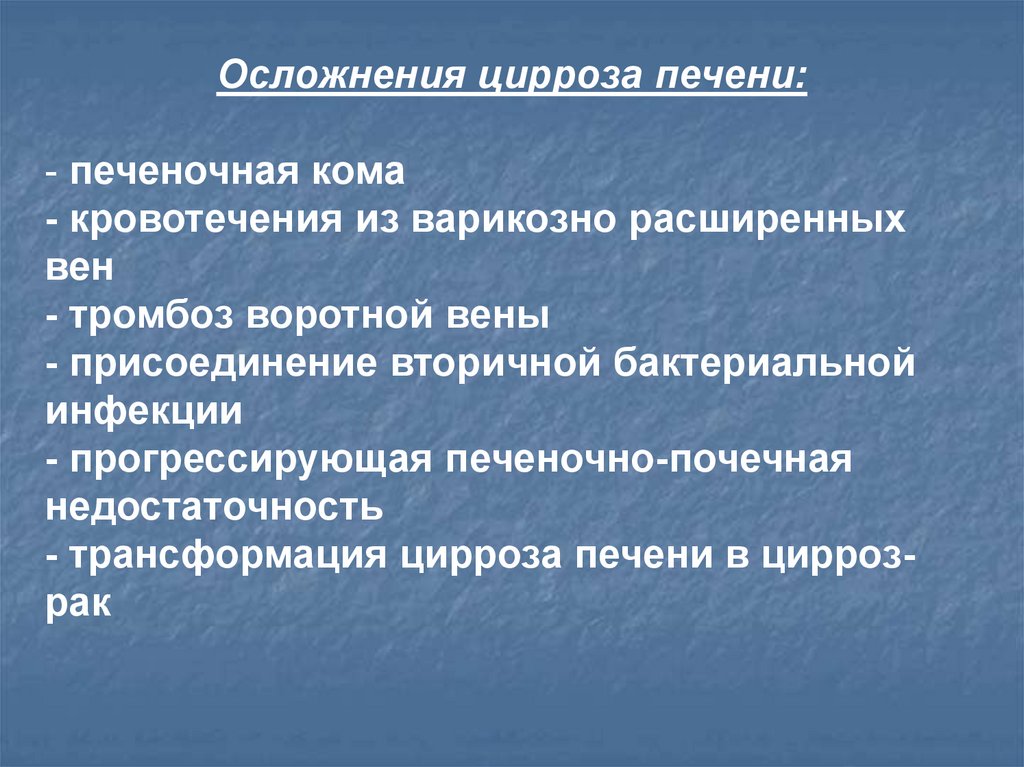 Осложнения цирроза печени:

- печеночная кома
- кровотечения из варикозно расширенных вен
- тромбоз воротной вены
- присоединение вторичной бактериальной инфекции
- прогрессирующая печеночно-почечная недостаточность
- трансформация цирроза печени в цирроз-рак